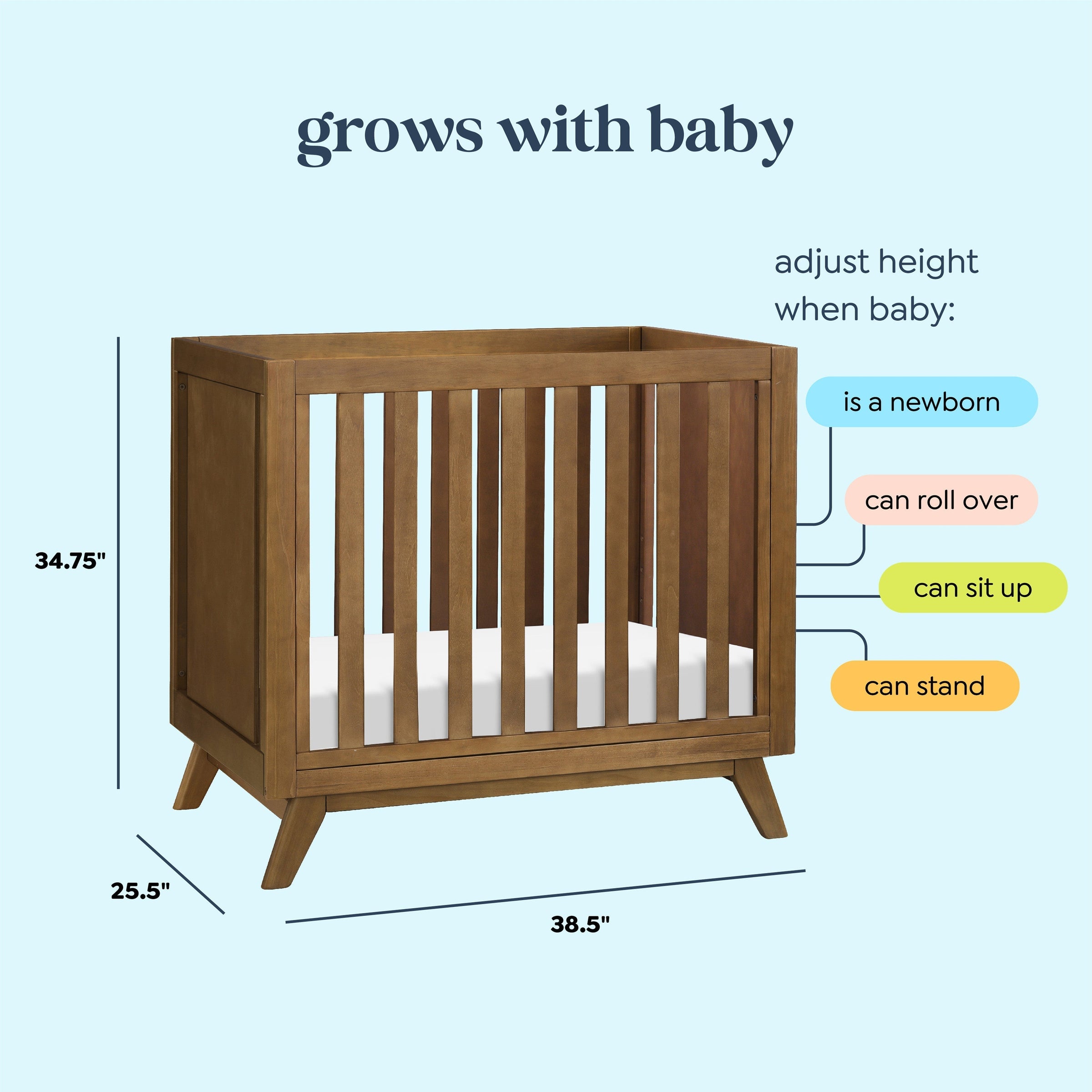 grows with baby

adjust height when baby:

is a newborn

can roll over

can sit up

can stand

34.75"

25.5"

38.5"